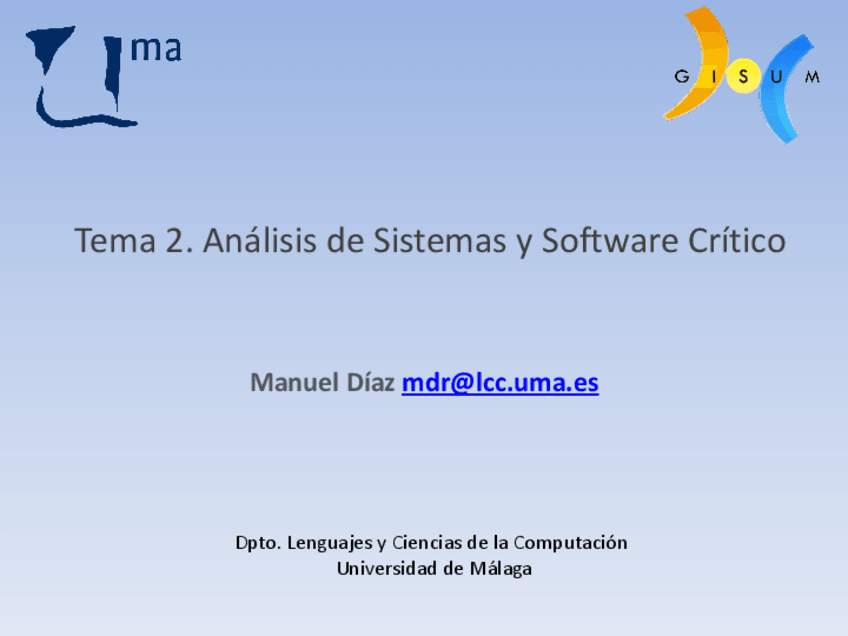 ma

G I S U M

Tema 2. Análisis de Sistemas y Software Crítico

Manuel Díaz mdr@lcc.uma.es

Dpto. Lenguajes y Ciencias de la Computación
Universidad de Málaga